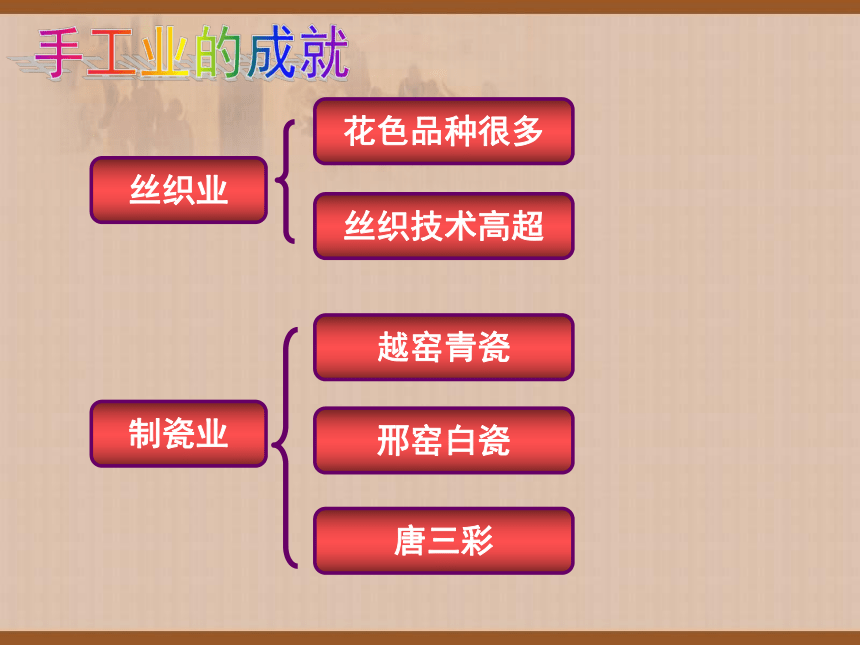 手工业的成就

丝织业

花色品种很多

丝织技术高超

制瓷业

越窑青瓷

邢窑白瓷

唐三彩